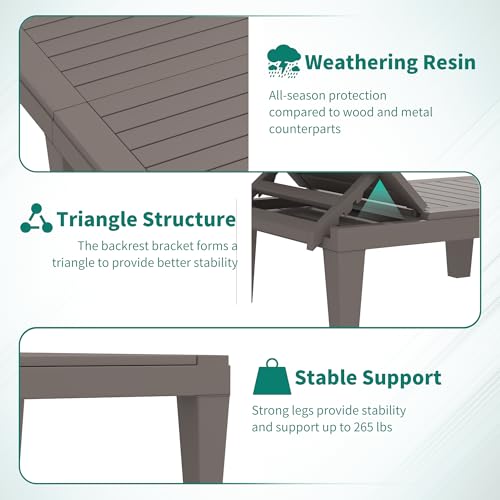 Weathering Resin

All-season protection compared to wood and metal counterparts

Triangle Structure

The backrest bracket forms a triangle to provide better stability

Stable Support

Strong legs provide stability and support up to 265 lbs